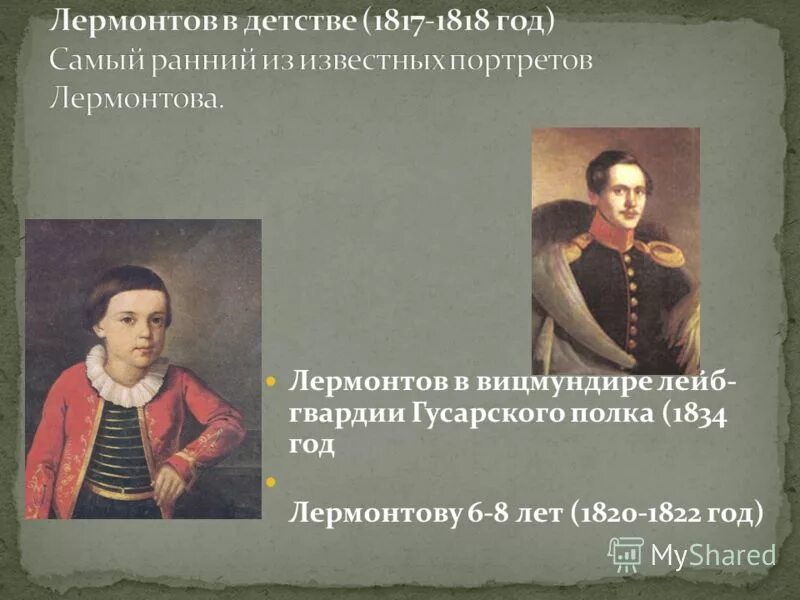 Лермонтов в детстве (1817-1818 год)
Самый ранний из известных портретов Лермонтова.

Лермонтов в вицмундире лейб-гвардии Гусарского полка (1834 год

Лермонтову 6-8 лет (1820-1822 год)

MyShared